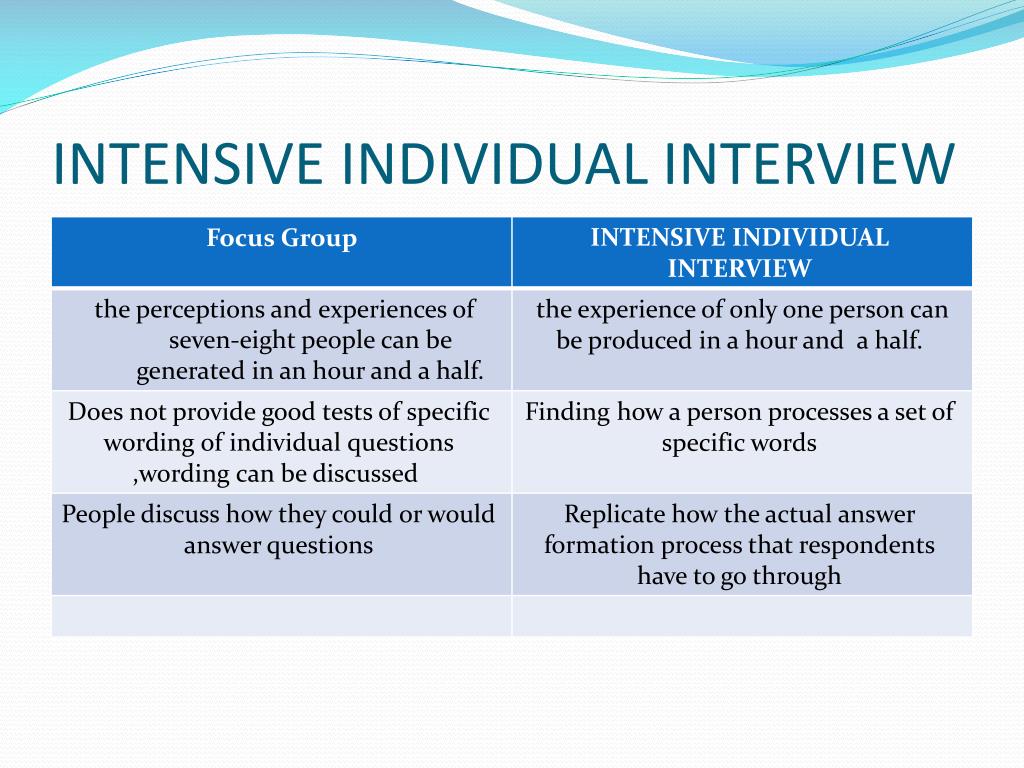 INTENSIVE INDIVIDUAL INTERVIEW

| Focus Group | INTENSIVE INDIVIDUAL INTERVIEW |
|---|---|
| the perceptions and experiences of seven-eight people can be generated in an hour and a half. | the experience of only one person can be produced in a hour and a half. |
| Does not provide good tests of specific wording of individual questions ,wording can be discussed | Finding how a person processes a set of specific words |
| People discuss how they could or would answer questions | Replicate how the actual answer formation process that respondents have to go through |
| | |